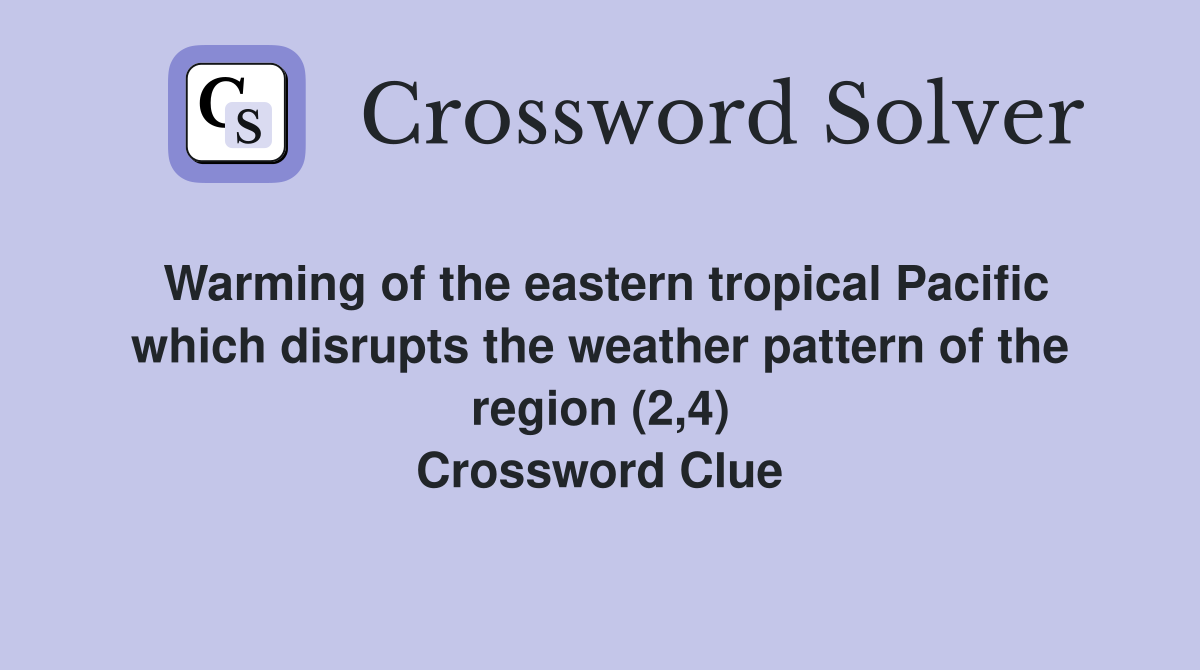 CS

Crossword Solver

Warming of the eastern tropical Pacific which disrupts the weather pattern of the region (2,4)
Crossword Clue